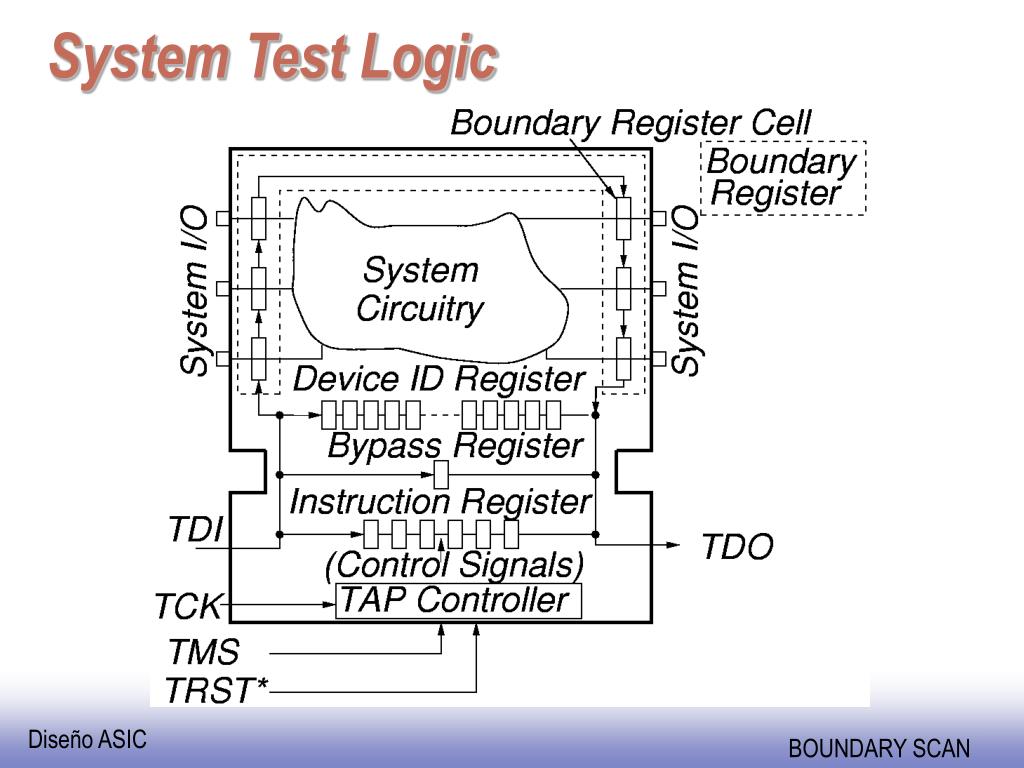 System Test Logic

Boundary Register Cell

Boundary Register

System I/O

System Circuitry

System I/O

Device ID Register

Bypass Register

Instruction Register

TDI

TDO

(Control Signals)

TCK

TAP Controller

TMS

TRST*

Diseño ASIC

BOUNDARY SCAN